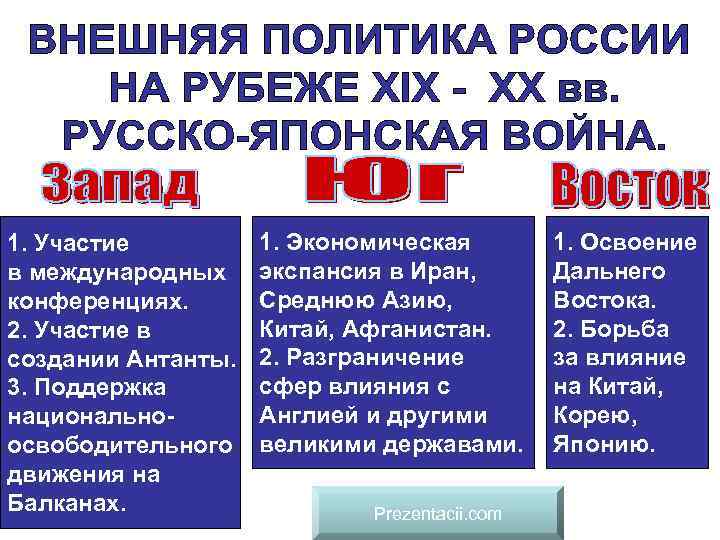 ВНЕШНЯЯ ПОЛИТИКА РОССИИ НА РУБЕЖЕ XIX - XX вв. РУССКО-ЯПОНСКАЯ ВОЙНА.

Запад

1. Участие в международных конференциях.
2. Участие в создании Антанты.
3. Поддержка национально-освободительного движения на Балканах.

Юг

1. Экономическая экспансия в Иран, Среднюю Азию, Китай, Афганистан.
2. Разграничение сфер влияния с Англией и другими великими державами.

Восток

1. Освоение Дальнего Востока.
2. Борьба за влияние на Китай, Корею, Японию.

Prezentacii.com